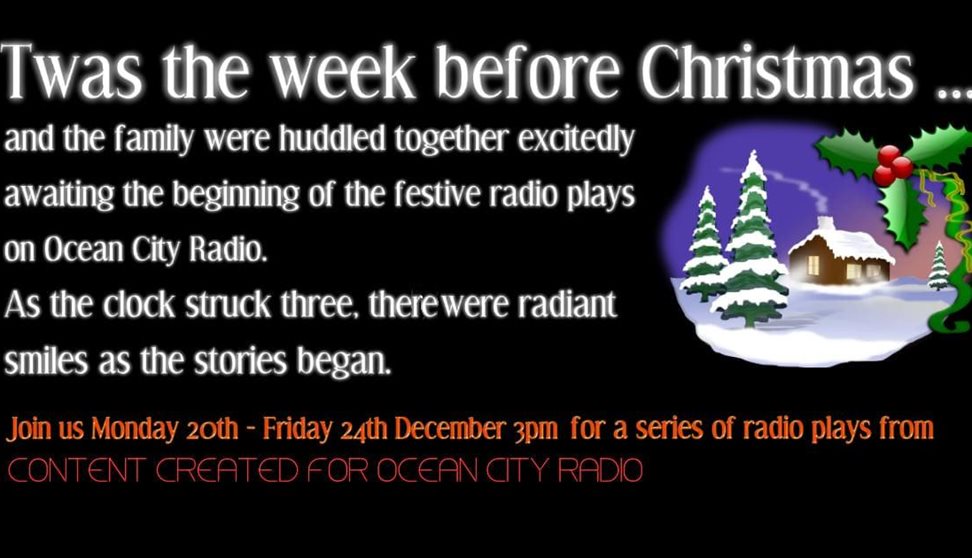 Twas the week before Christmas ...

and the family were huddled together excitedly awaiting the beginning of the festive radio plays on Ocean City Radio.
As the clock struck three, therewere radiant smiles as the stories began.

Join us Monday 20th - Friday 24th December 3pm for a series of radio plays from
CONTENT CREATED FOR OCEAN CITY RADIO